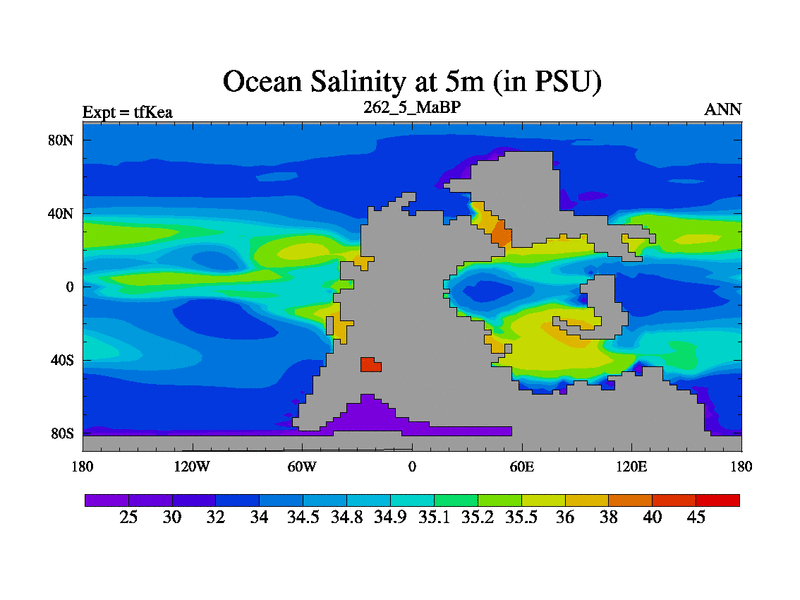 Ocean Salinity at 5m (in PSU)

Expt = tfKea

262_5_MaBP

ANN

80N
40N
0
40S
80S

180 120W 60W 0 60E 120E 180

25 30 32 34 34.5 34.8 34.9 35.1 35.2 35.5 36 38 40 45